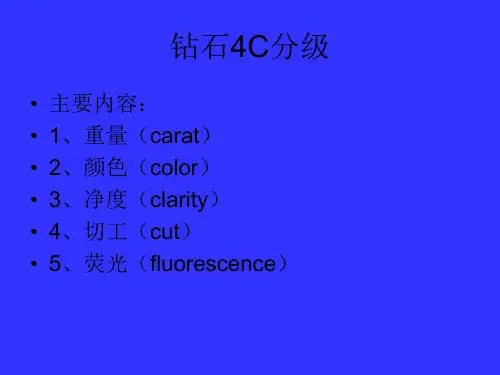 钻石4C分级

• 主要内容：
• 1、重量（carat）
• 2、颜色（color）
• 3、净度（clarity）
• 4、切工（cut）
• 5、荧光（fluorescence）